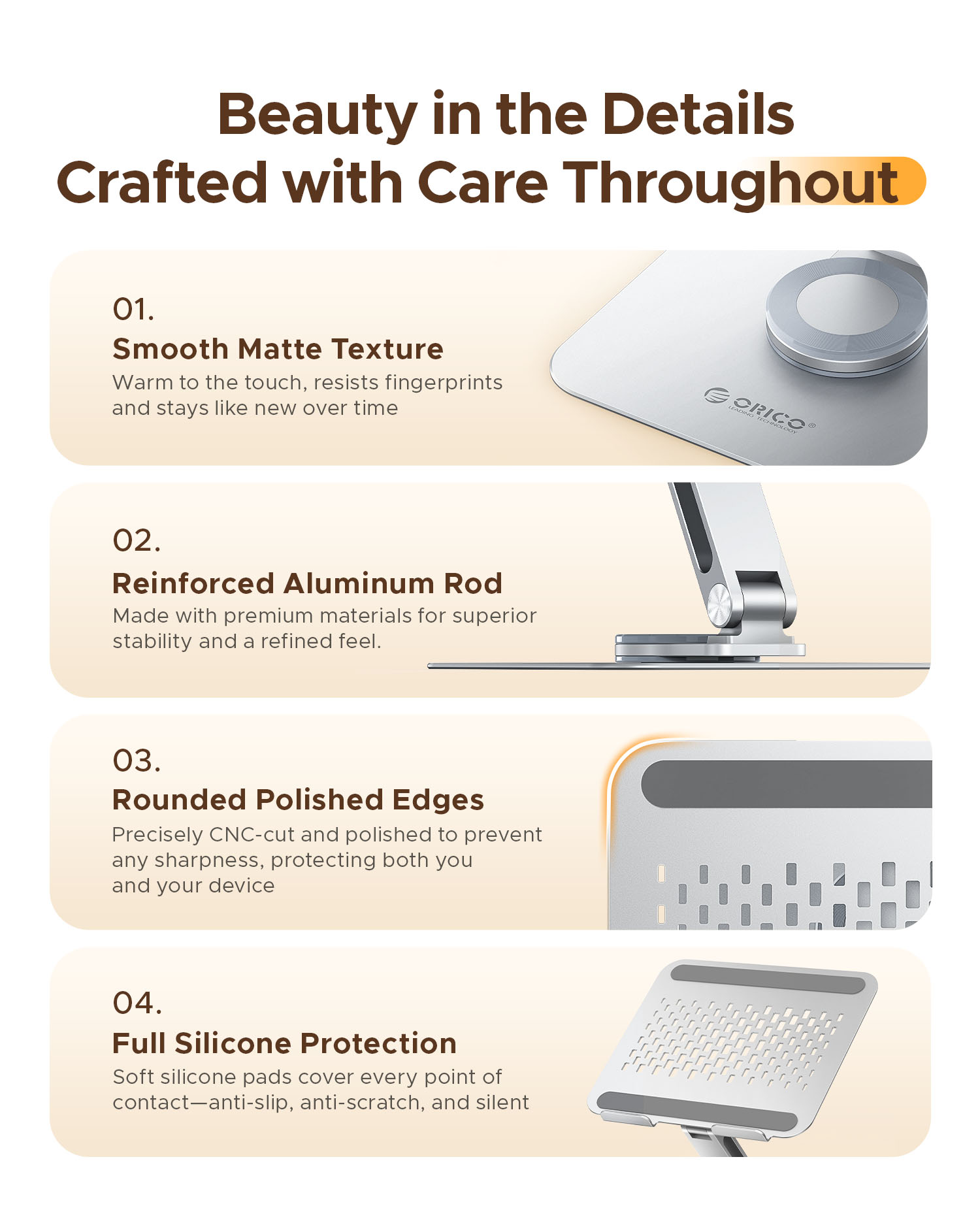 Beauty in the Details
Crafted with Care Throughout

01.
Smooth Matte Texture
Warm to the touch, resists fingerprints and stays like new over time

ORICO®
LEADING TECHNOLOGY

02.
Reinforced Aluminum Rod
Made with premium materials for superior stability and a refined feel.

03.
Rounded Polished Edges
Precisely CNC-cut and polished to prevent any sharpness, protecting both you and your device

04.
Full Silicone Protection
Soft silicone pads cover every point of contact—anti-slip, anti-scratch, and silent